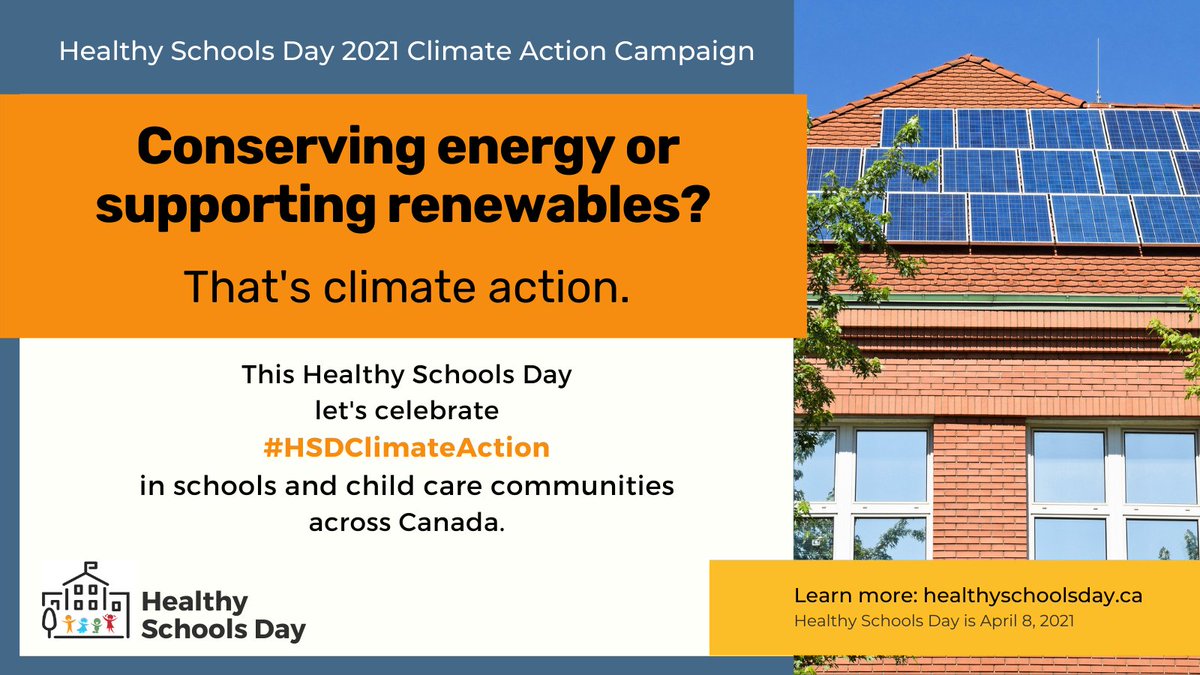 Healthy Schools Day 2021 Climate Action Campaign

Conserving energy or supporting renewables?

That's climate action.

This Healthy Schools Day let's celebrate #HSDClimateAction in schools and child care communities across Canada.

Healthy Schools Day

Learn more: healthyschoolsday.ca
Healthy Schools Day is April 8, 2021